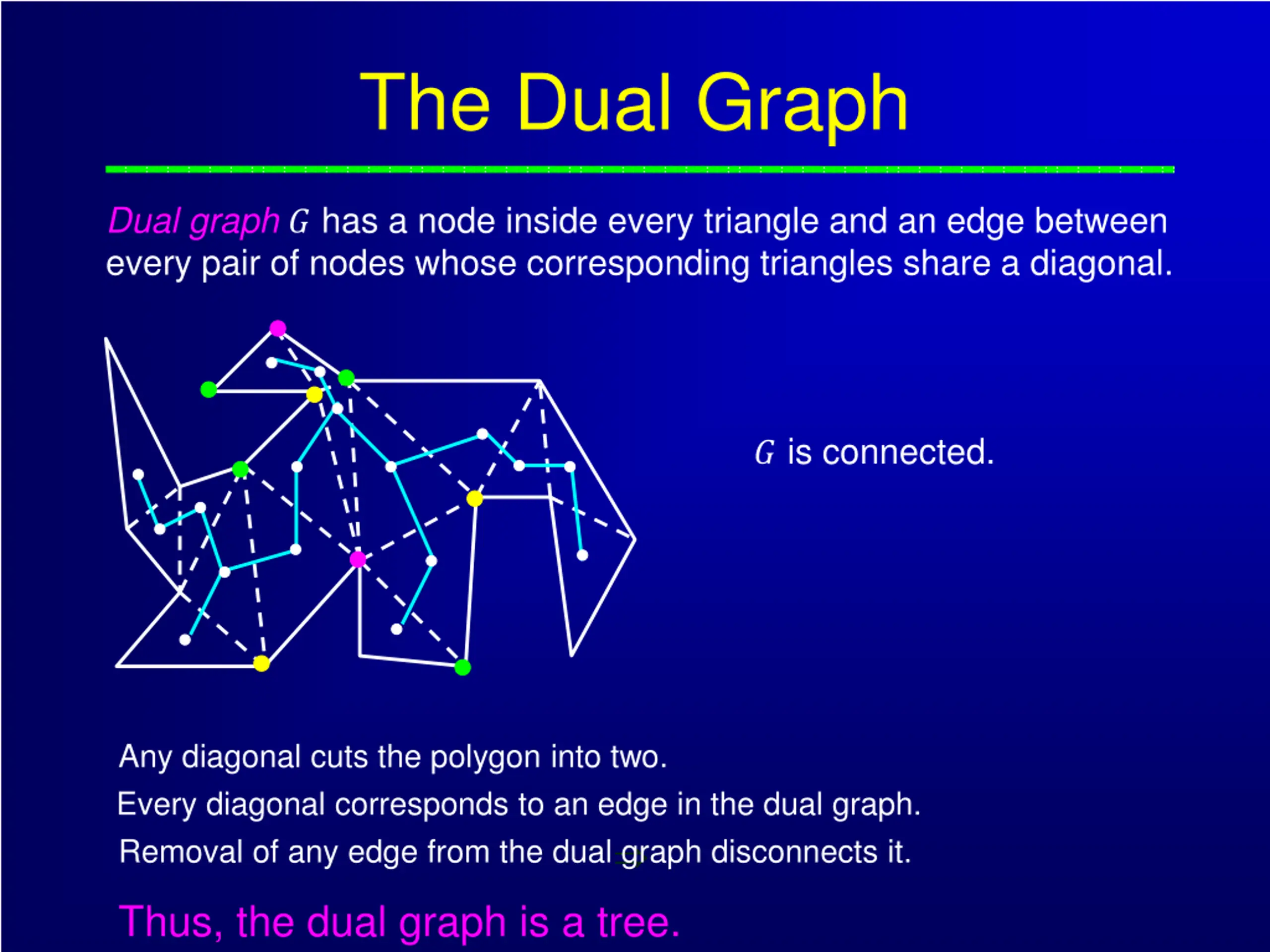 The Dual Graph

Dual graph $G$ has a node inside every triangle and an edge between every pair of nodes whose corresponding triangles share a diagonal.

$G$ is connected.

Any diagonal cuts the polygon into two.

Every diagonal corresponds to an edge in the dual graph.

Removal of any edge from the dual graph disconnects it.

Thus, the dual graph is a tree.